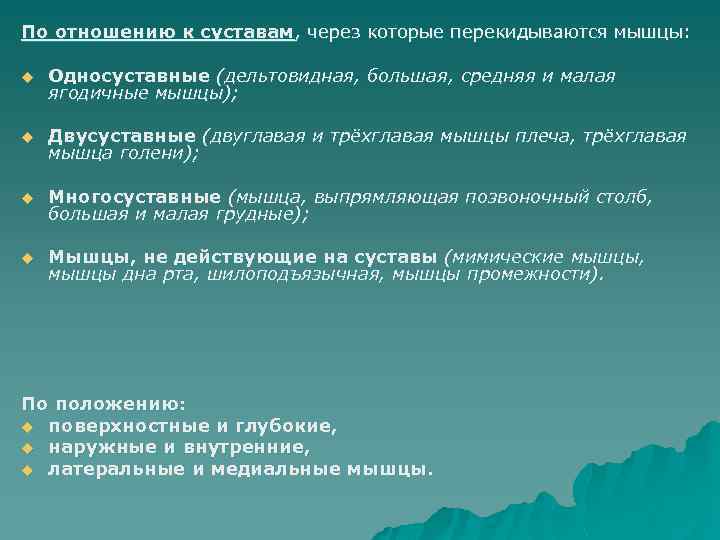 По отношению к суставам, через которые перекидываются мышцы:

Односуставные (дельтовидная, большая, средняя и малая ягодичные мышцы);

Двусуставные (двуглавая и трёхглавая мышцы плеча, трёхглавая мышца голени);

Многосуставные (мышца, выпрямляющая позвоночный столб, большая и малая грудные);

Мышцы, не действующие на суставы (мимические мышцы, мышцы дна рта, шилоподъязычная, мышцы промежности).

По положению:
поверхностные и глубокие,
наружные и внутренние,
латеральные и медиальные мышцы.